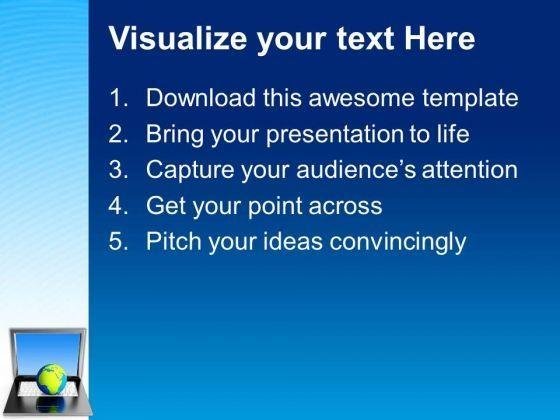 Visualize your text Here

1. Download this awesome template
2. Bring your presentation to life
3. Capture your audience’s attention
4. Get your point across
5. Pitch your ideas convincingly